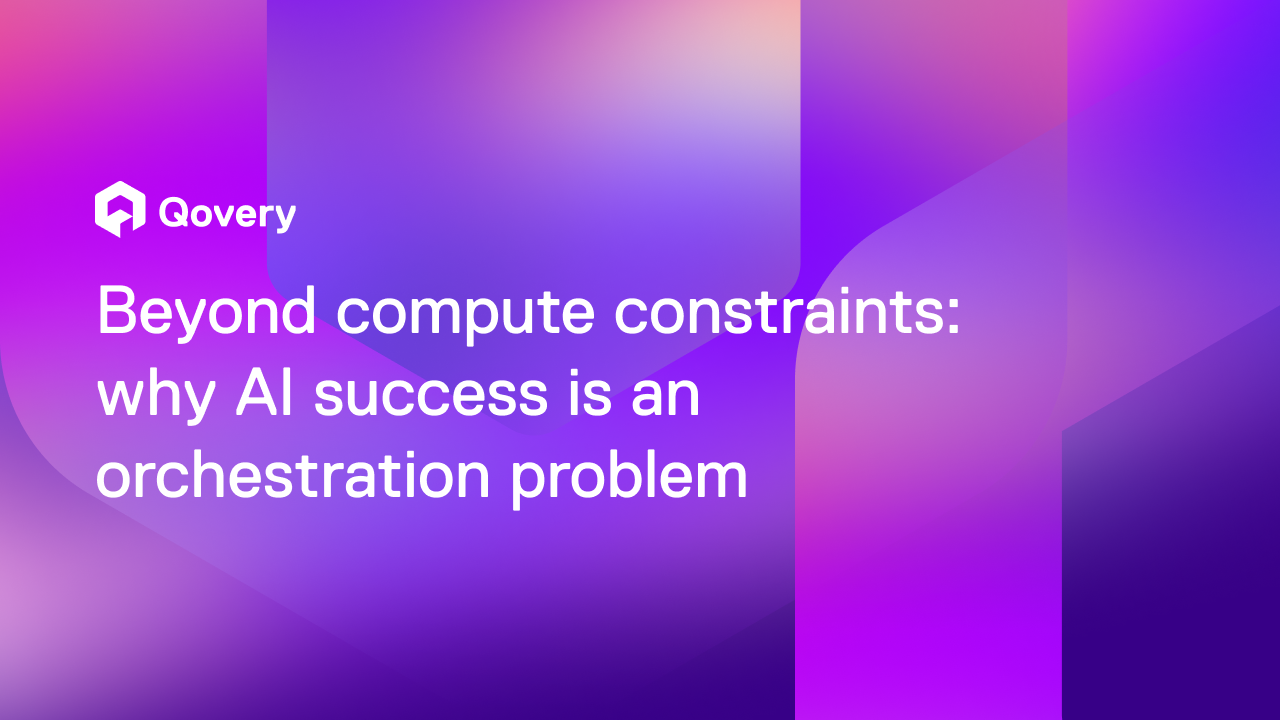 Qovery

Beyond compute constraints: why AI success is an orchestration problem